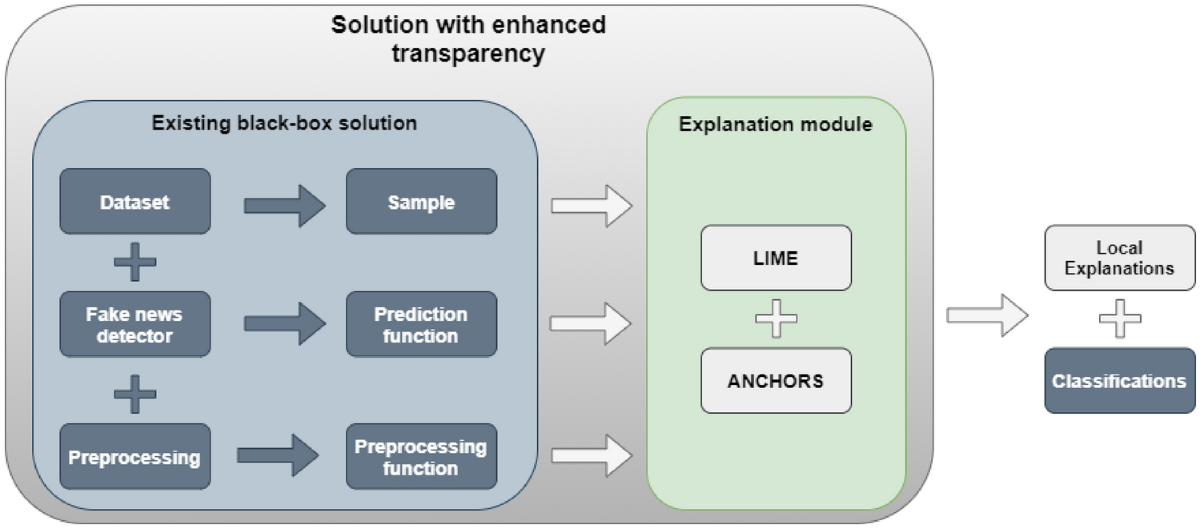 Solution with enhanced transparency

Existing black-box solution

Dataset

Sample

Fake news detector

Prediction function

Preprocessing

Preprocessing function

Explanation module

LIME

ANCHORS

Local Explanations

Classifications